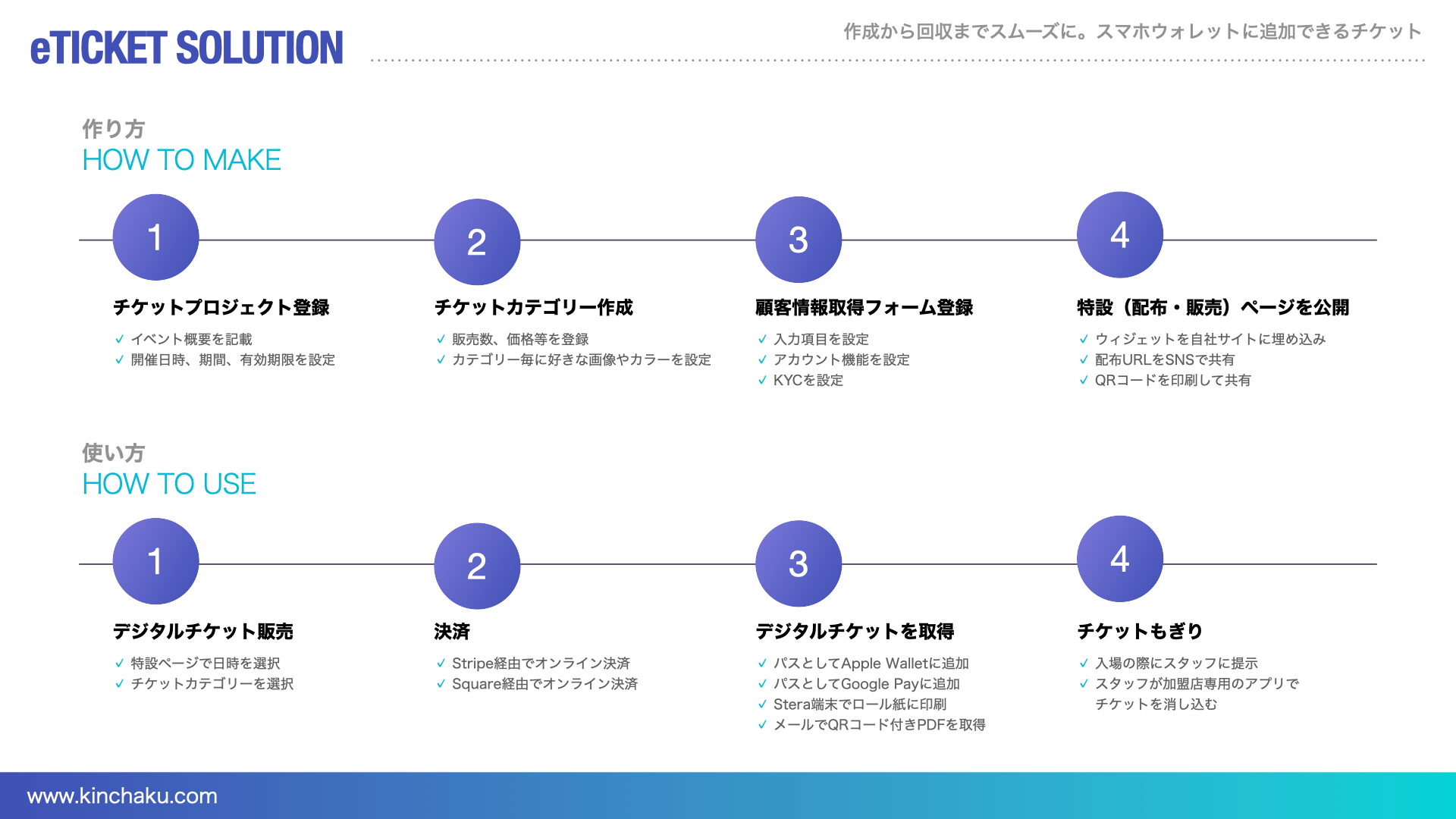 eTICKET SOLUTION

作成から回収までスムーズに。スマホウォレットに追加できるチケット

作り方
HOW TO MAKE

1
チケットプロジェクト登録
✓ イベント概要を記載
✓ 開催日時、期間、有効期限を設定

2
チケットカテゴリー作成
✓ 販売数、価格等を登録
✓ カテゴリー毎に好きな画像やカラーを設定

3
顧客情報取得フォーム登録
✓ 入力項目を設定
✓ アカウント機能を設定
✓ KYCを設定

4
特設（配布・販売）ページを公開
✓ ウィジェットを自社サイトに埋め込み
✓ 配布URLをSNSで共有
✓ QRコードを印刷して共有

使い方
HOW TO USE

1
デジタルチケット販売
✓ 特設ページで日時を選択
✓ チケットカテゴリーを選択

2
決済
✓ Stripe経由でオンライン決済
✓ Square経由でオンライン決済

3
デジタルチケットを取得
✓ パスとしてApple Walletに追加
✓ パスとしてGoogle Payに追加
✓ Stera端末でロール紙に印刷
✓ メールでQRコード付きPDFを取得

4
チケットもぎり
✓ 入場の際にスタッフに提示
✓ スタッフが加盟店専用のアプリでチケットを消し込む

www.kinchaku.com